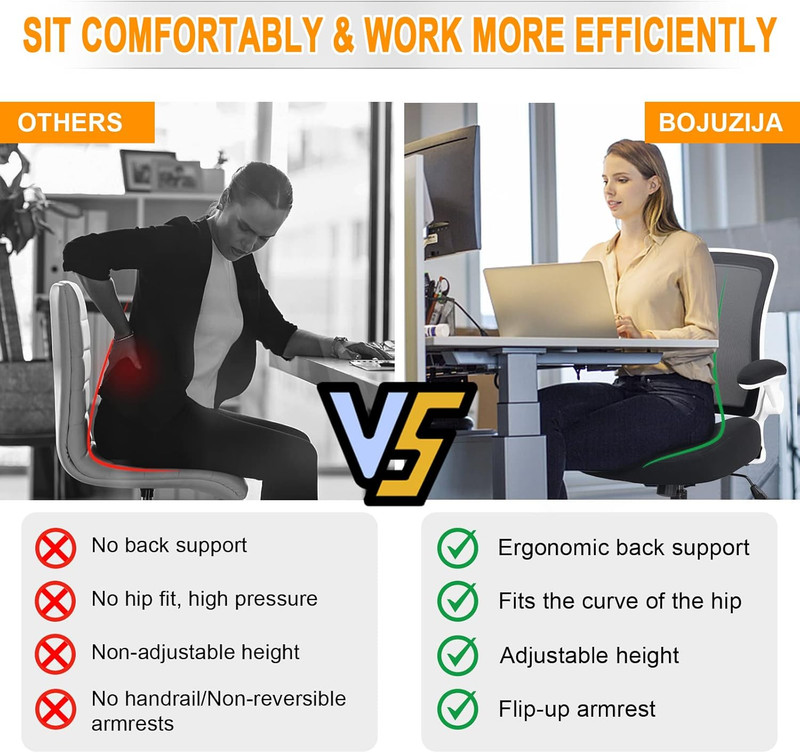 SIT COMFORTABLY & WORK MORE EFFICIENTLY

OTHERS

BOJUZIJA

VS

No back support

No hip fit, high pressure

Non-adjustable height

No handrail/Non-reversible armrests

Ergonomic back support

Fits the curve of the hip

Adjustable height

Flip-up armrest